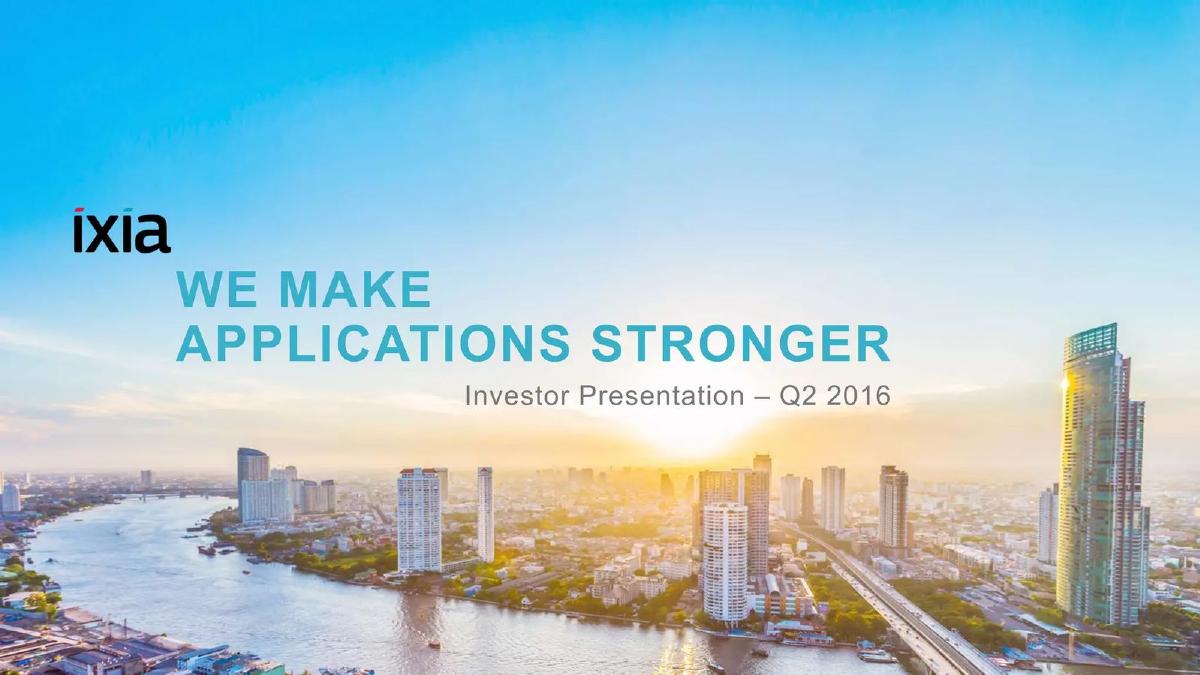 ixia

WE MAKE APPLICATIONS STRONGER

Investor Presentation – Q2 2016